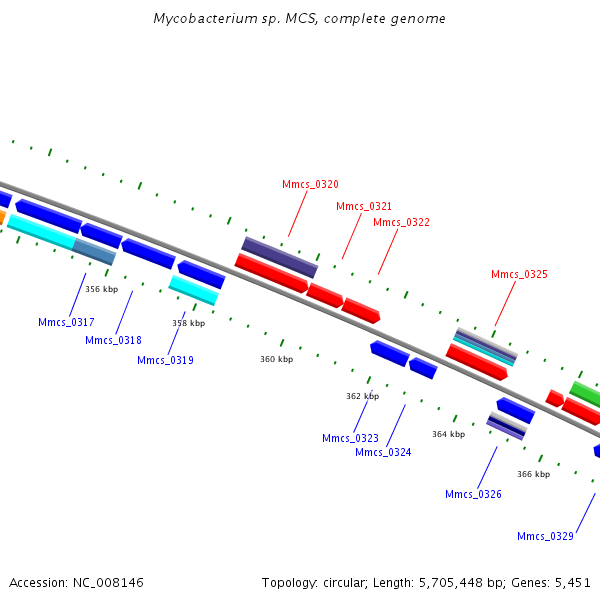 Mycobacterium sp. MCS, complete genome

Mmcs_0320
Mmcs_0321
Mmcs_0322
Mmcs_0325

356 kbp
Mmcs_0317
Mmcs_0318
358 kbp
Mmcs_0319
360 kbp
362 kbp
Mmcs_0323
Mmcs_0324
364 kbp
366 kbp
Mmcs_0326
Mmcs_0329

Accession: NC_008146

Topology: circular; Length: 5,705,448 bp; Genes: 5,451